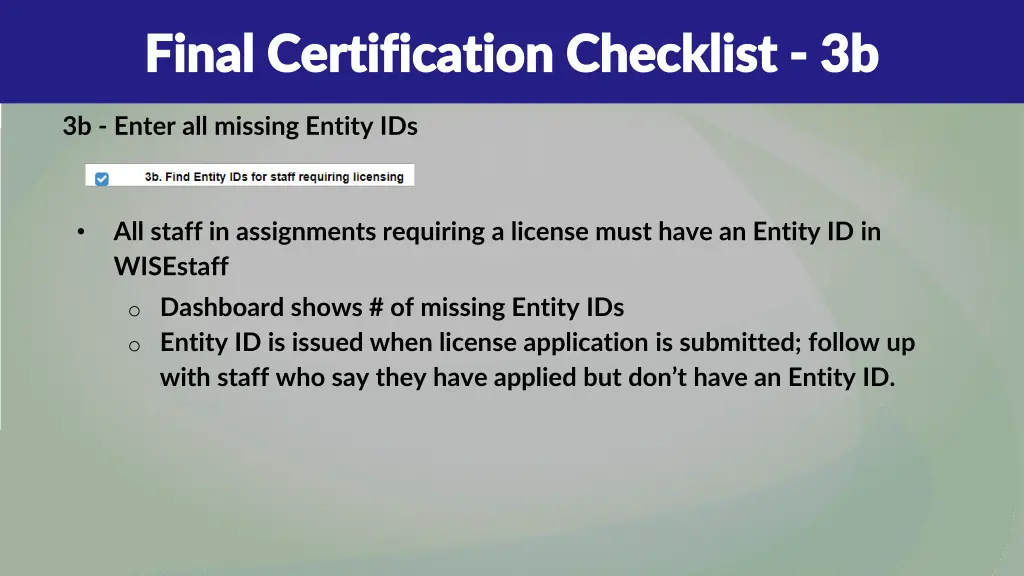 Final Certification Checklist - 3b

3b - Enter all missing Entity IDs

3b. Find Entity IDs for staff requiring licensing

• All staff in assignments requiring a license must have an Entity ID in WISEstaff

o Dashboard shows # of missing Entity IDs

o Entity ID is issued when license application is submitted; follow up with staff who say they have applied but don't have an Entity ID.